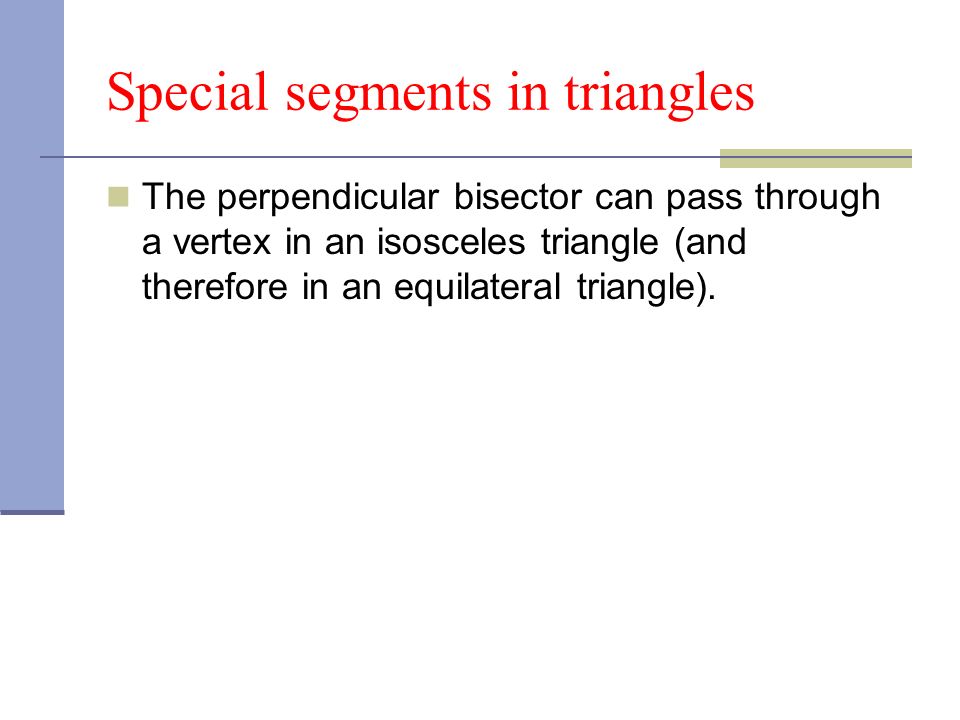 Special segments in triangles

The perpendicular bisector can pass through a vertex in an isosceles triangle (and therefore in an equilateral triangle).